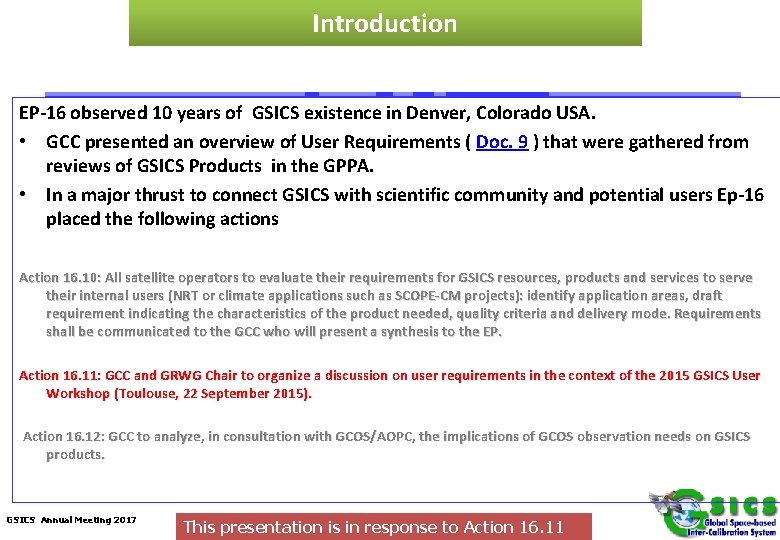 Introduction

EP-16 observed 10 years of GSICS existence in Denver, Colorado USA.

• GCC presented an overview of User Requirements ( Doc. 9 ) that were gathered from reviews of GSICS Products in the GPPA.

• In a major thrust to connect GSICS with scientific community and potential users Ep-16 placed the following actions

Action 16.10: All satellite operators to evaluate their requirements for GSICS resources, products and services to serve their internal users (NRT or climate applications such as SCOPE-CM projects): identify application areas, draft requirement indicating the characteristics of the product needed, quality criteria and delivery mode. Requirements shall be communicated to the GCC who will present a synthesis to the EP.

Action 16.11: GCC and GRWG Chair to organize a discussion on user requirements in the context of the 2015 GSICS User Workshop (Toulouse, 22 September 2015).

Action 16.12: GCC to analyze, in consultation with GCOS/AOPC, the implications of GCOS observation needs on GSICS products.

GSICS Annual Meeting 2017

This presentation is in response to Action 16.11

GSICS
Global Space-based Inter-Calibration System